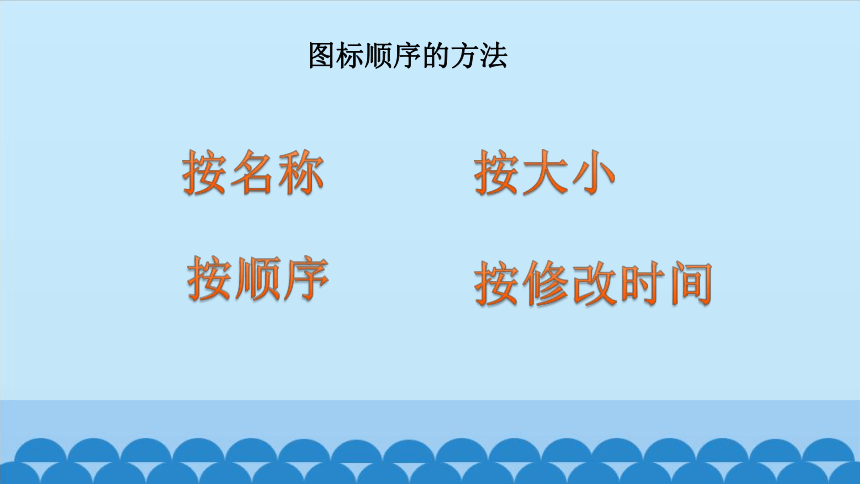 图标顺序的方法

按名称

按大小

按顺序

按修改时间